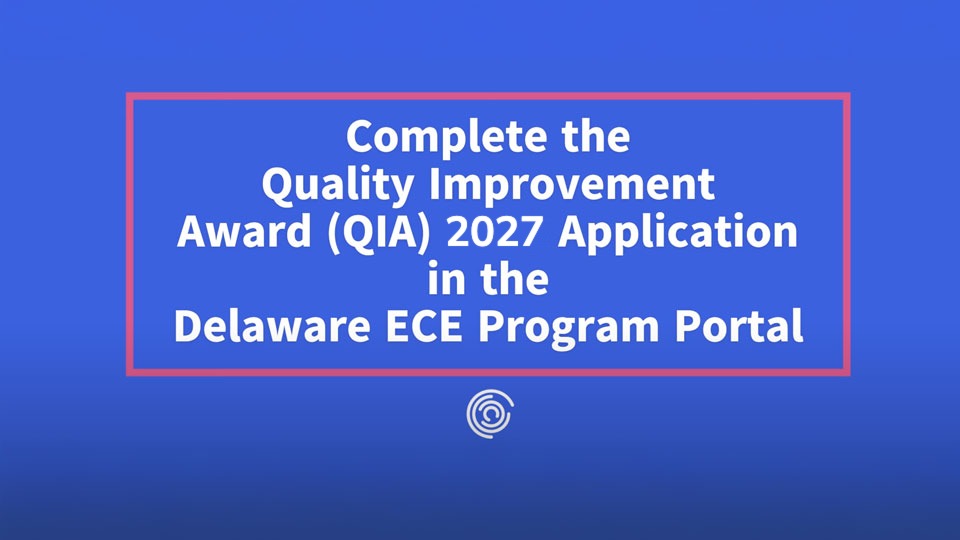 Complete the Quality Improvement Award (QIA) 2027 Application in the Delaware ECE Program Portal